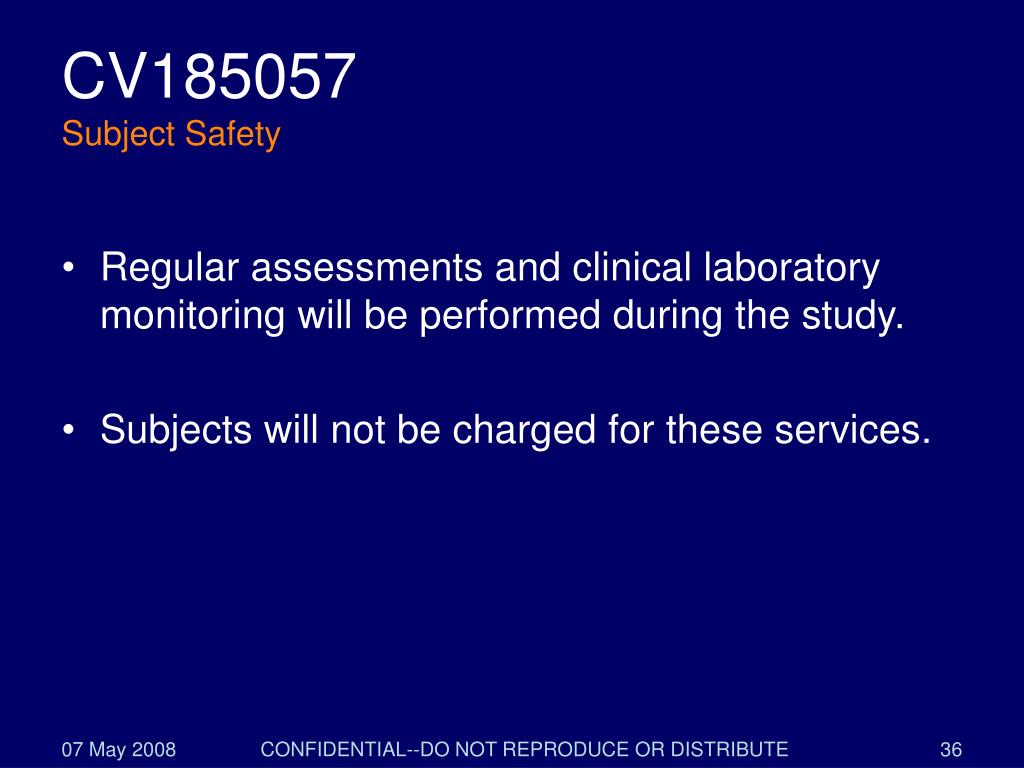 CV185057
Subject Safety

• Regular assessments and clinical laboratory monitoring will be performed during the study.

• Subjects will not be charged for these services.

07 May 2008 CONFIDENTIAL--DO NOT REPRODUCE OR DISTRIBUTE 36